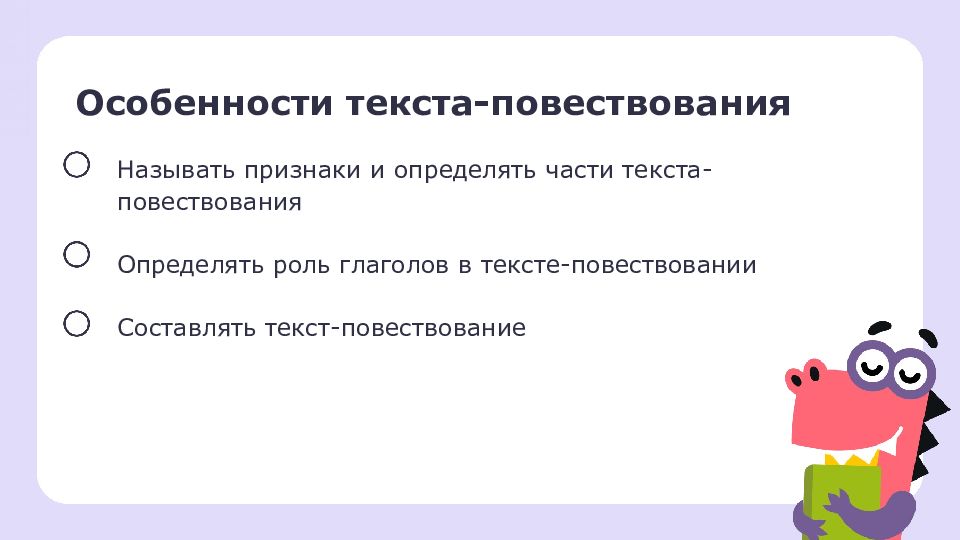 Особенности текста-повествования

Называть признаки и определять части текста-повествования

Определять роль глаголов в тексте-повествовании

Составлять текст-повествование